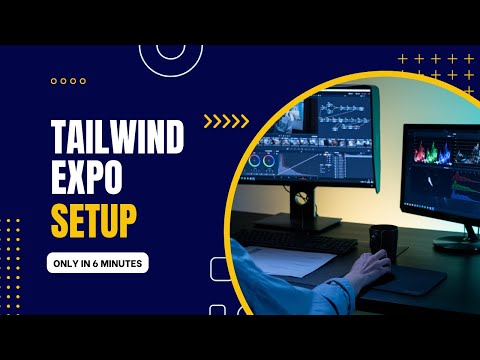 TAILWIND
EXPO
SETUP

ONLY IN 6 MINUTES